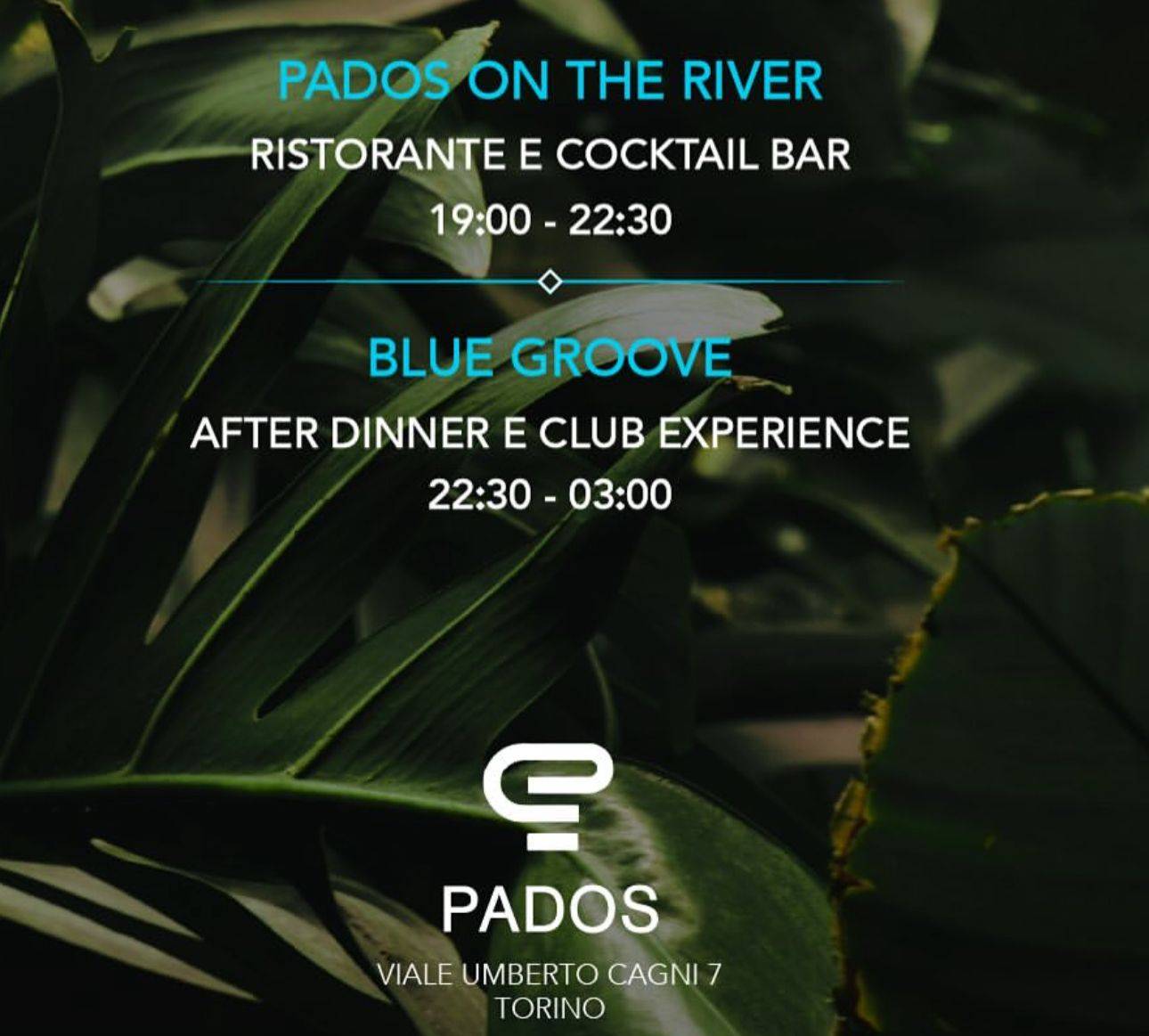 PADOS ON THE RIVER

RISTORANTE E COCKTAIL BAR

19:00 - 22:30

BLUE GROOVE

AFTER DINNER E CLUB EXPERIENCE

22:30 - 03:00

PADOS

VIALE UMBERTO CAGNI 7
TORINO